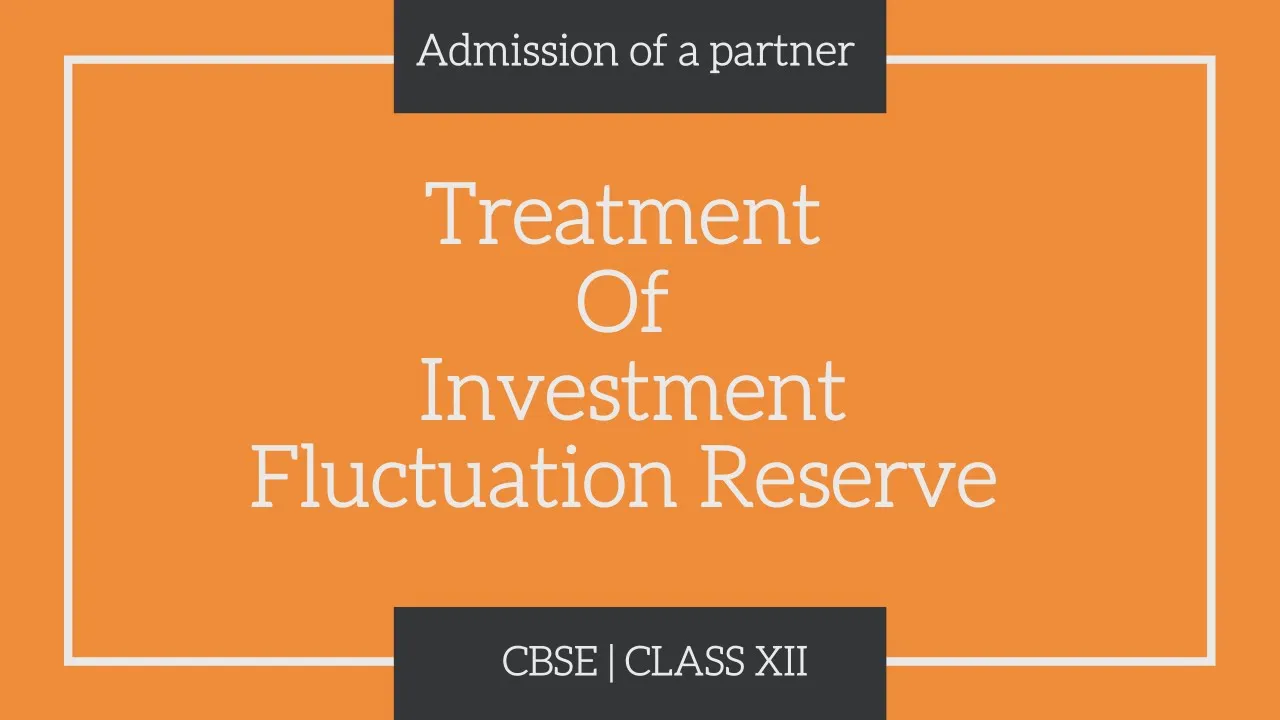 Admission of a partner

Treatment
Of
Investment
Fluctuation Reserve

CBSE | CLASS XII